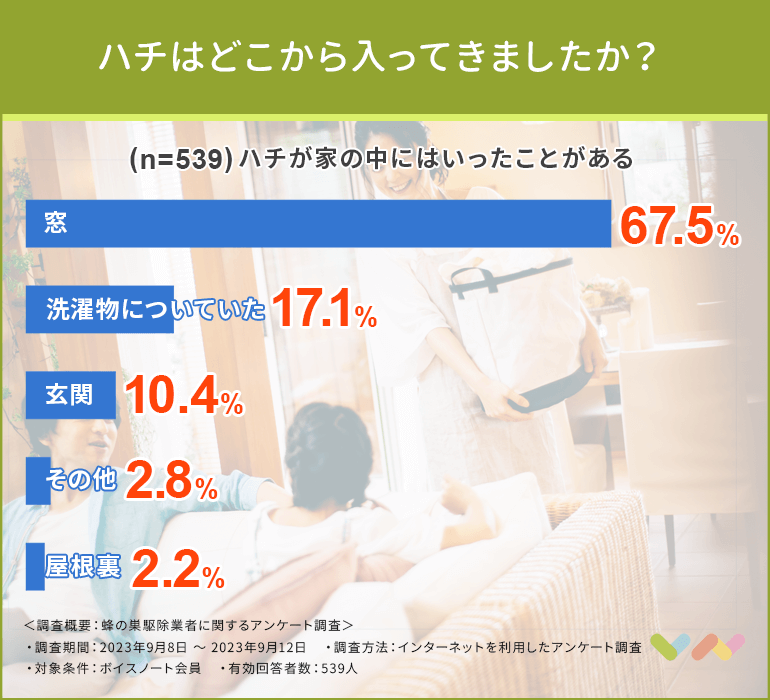 ハチはどこから入ってきましたか？

(n=539) ハチが家の中にはいったことがある

窓 67.5%

洗濯物についていた 17.1%

玄関 10.4%

その他 2.8%

屋根裏 2.2%

＜調査概要：蜂の巣駆除業者に関するアンケート調査＞
・調査期間：2023年9月8日 ～ 2023年9月12日　・調査方法：インターネットを利用したアンケート調査
・対象条件：ボイスノート会員　・有効回答者数：539人